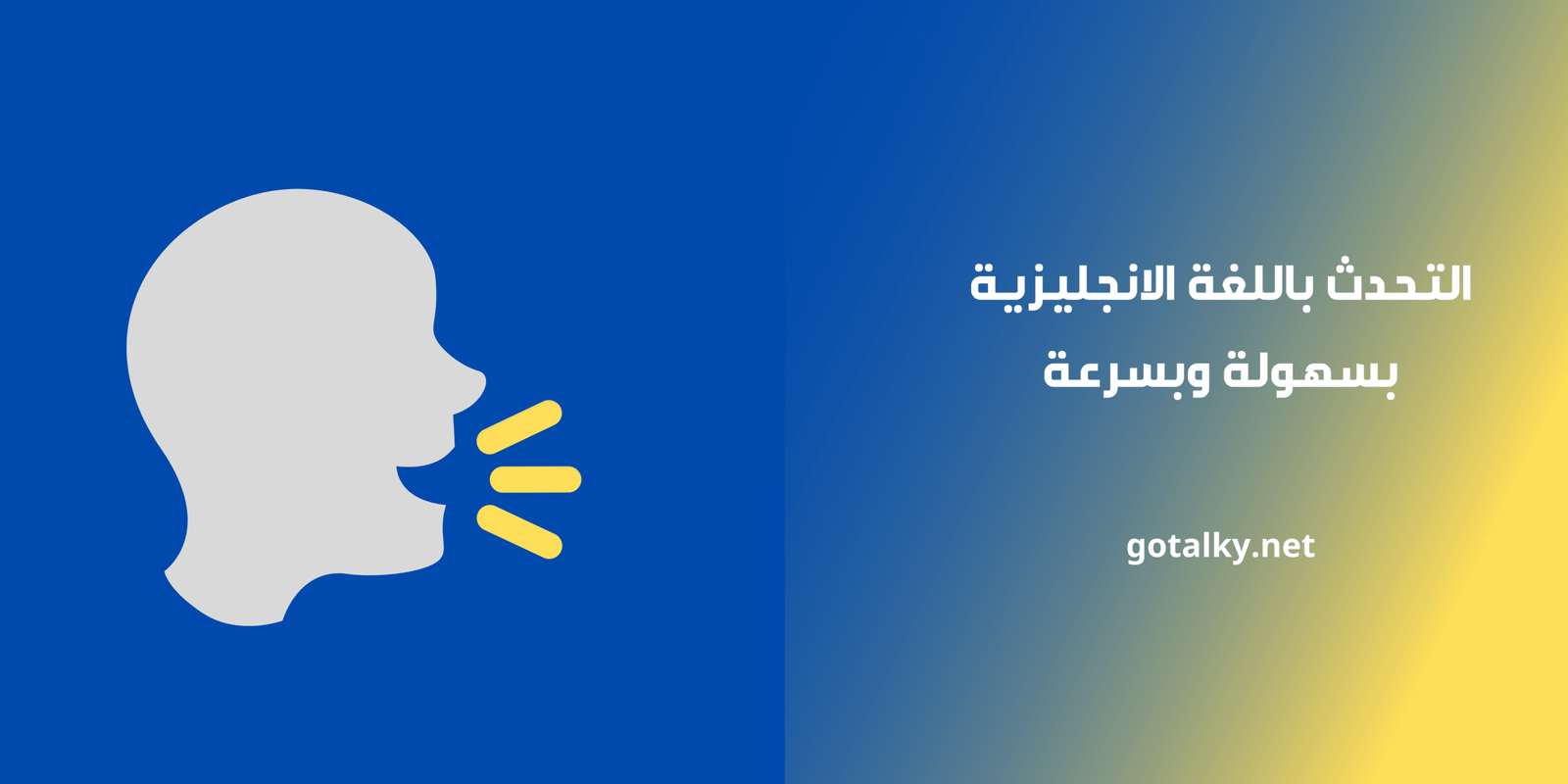 التحدث باللغة الانجليزية بسهولة وبسرعة

gotalky.net